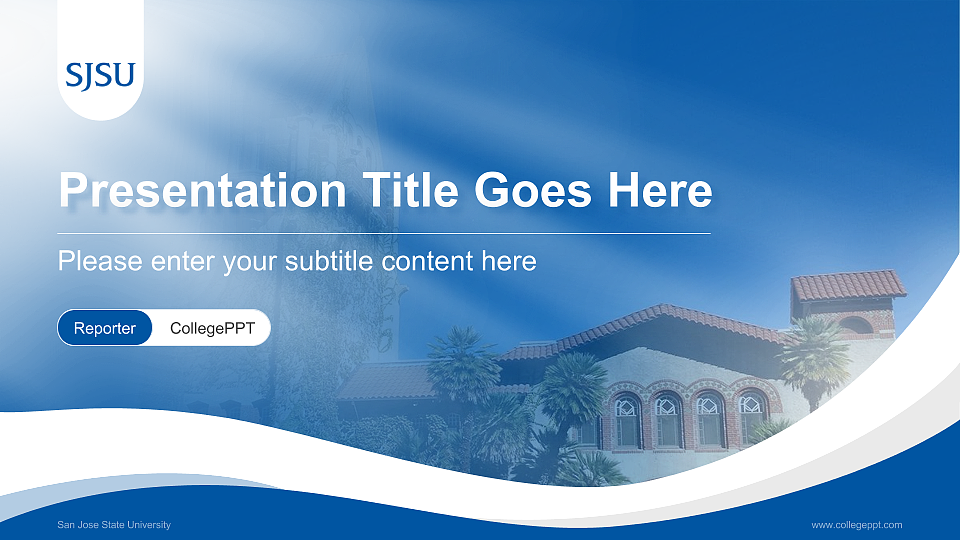 SJSU

Presentation Title Goes Here

Please enter your subtitle content here

Reporter CollegePPT

San Jose State University

www.collegeppt.com